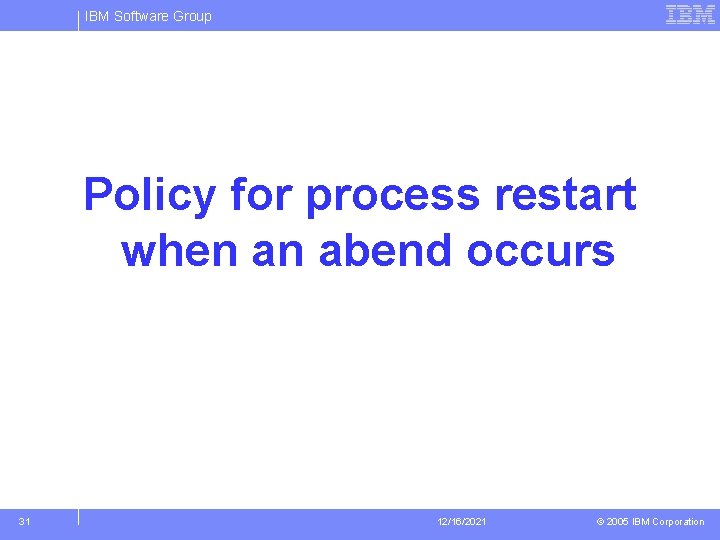 IBM Software Group

IBM

Policy for process restart when an abend occurs

31

12/16/2021

© 2005 IBM Corporation